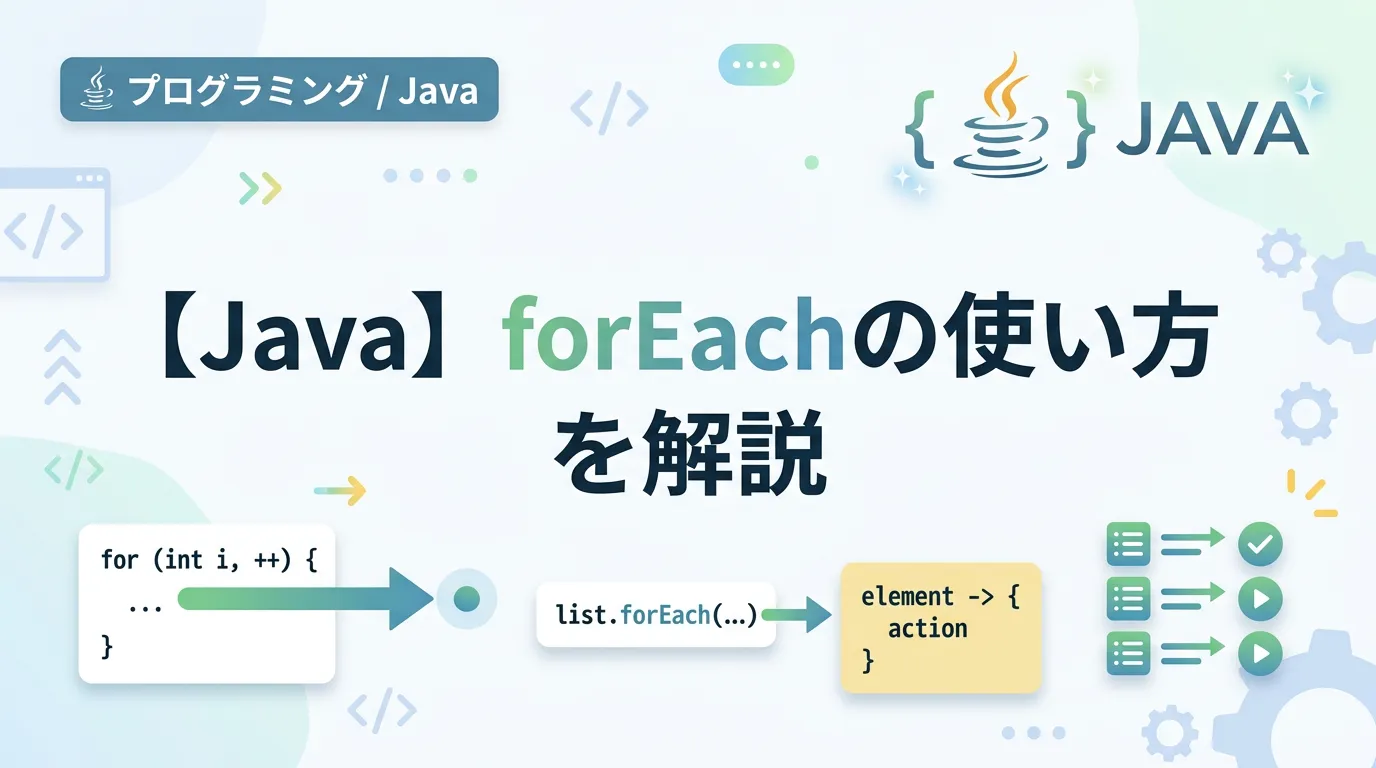 プログラミング / Java

{ } JAVA

【Java】forEachの使い方を解説

for (int i, ++) {
  ...
}

list.forEach(...)

element -> {
  action
}